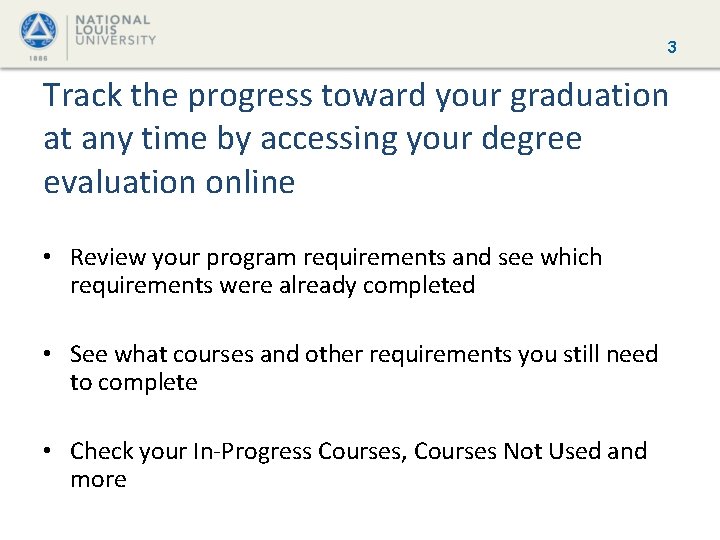 1886

NATIONAL
LOUIS
UNIVERSITY

3

Track the progress toward your graduation at any time by accessing your degree evaluation online

• Review your program requirements and see which requirements were already completed

• See what courses and other requirements you still need to complete

• Check your In-Progress Courses, Courses Not Used and more